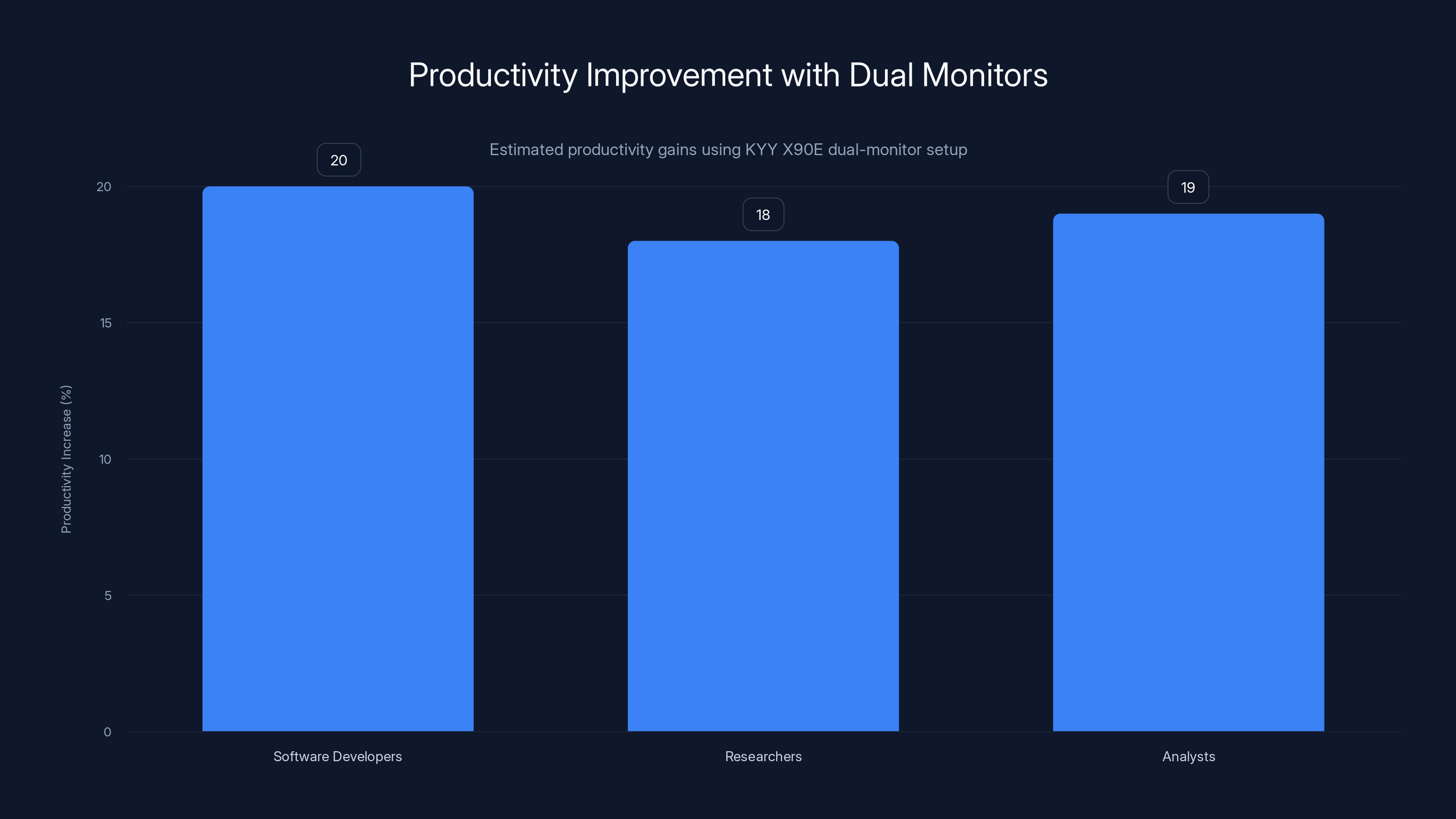 Productivity Improvement with Dual Monitors

Estimated productivity gains using KYY X90E dual-monitor setup

Productivity Increase (%)

20
15
10
5
0

20
18
19

Software Developers
Researchers
Analysts